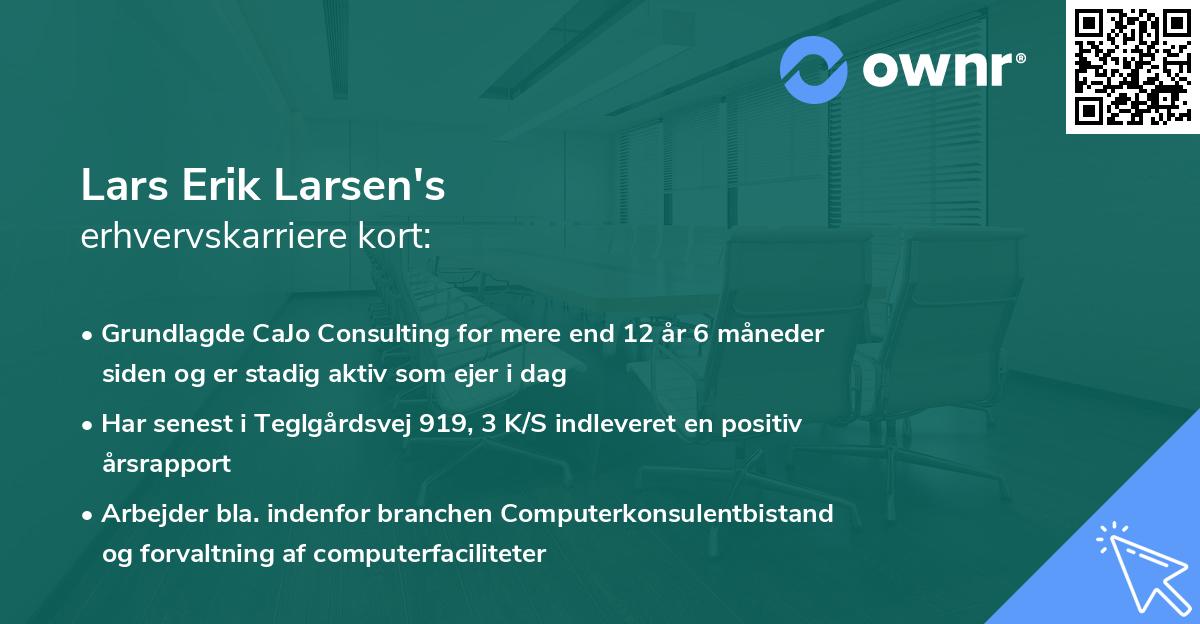 ownr®

Lars Erik Larsen's
erhvervskarriere kort:

• Grundlagde CaJo Consulting for mere end 12 år 6 måneder siden og er stadig aktiv som ejer i dag

• Har senest i Teglgårdsvej 919, 3 K/S indleveret en positiv årsrapport

• Arbejder bla. indenfor branchen Computerkonsulentbistand og forvaltning af computerfaciliteter